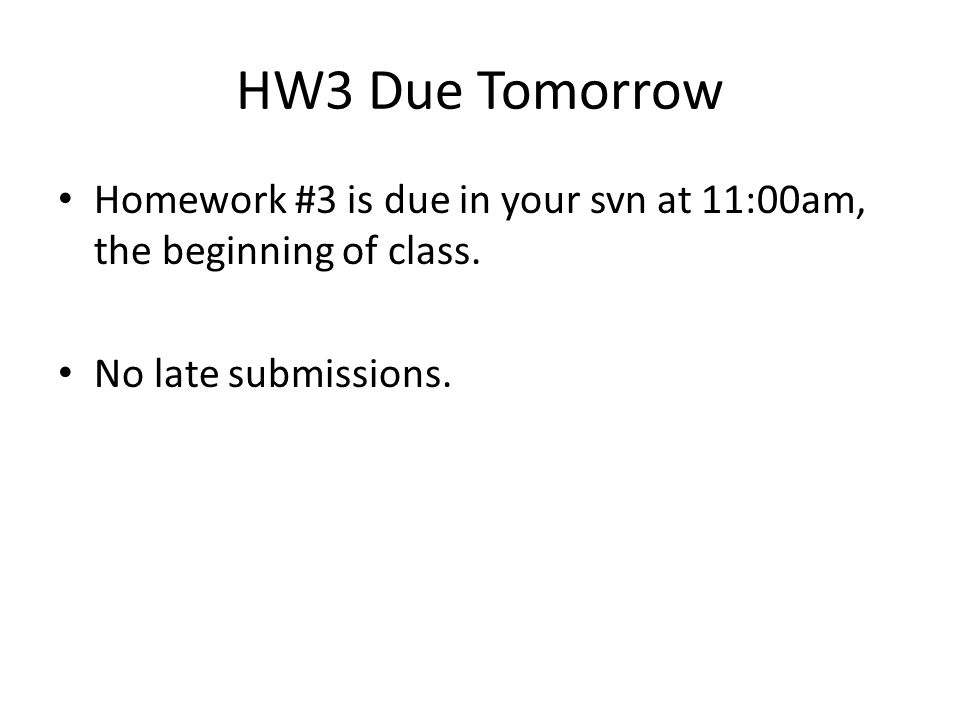 HW3 Due Tomorrow

• Homework #3 is due in your svn at 11:00am, the beginning of class.

• No late submissions.